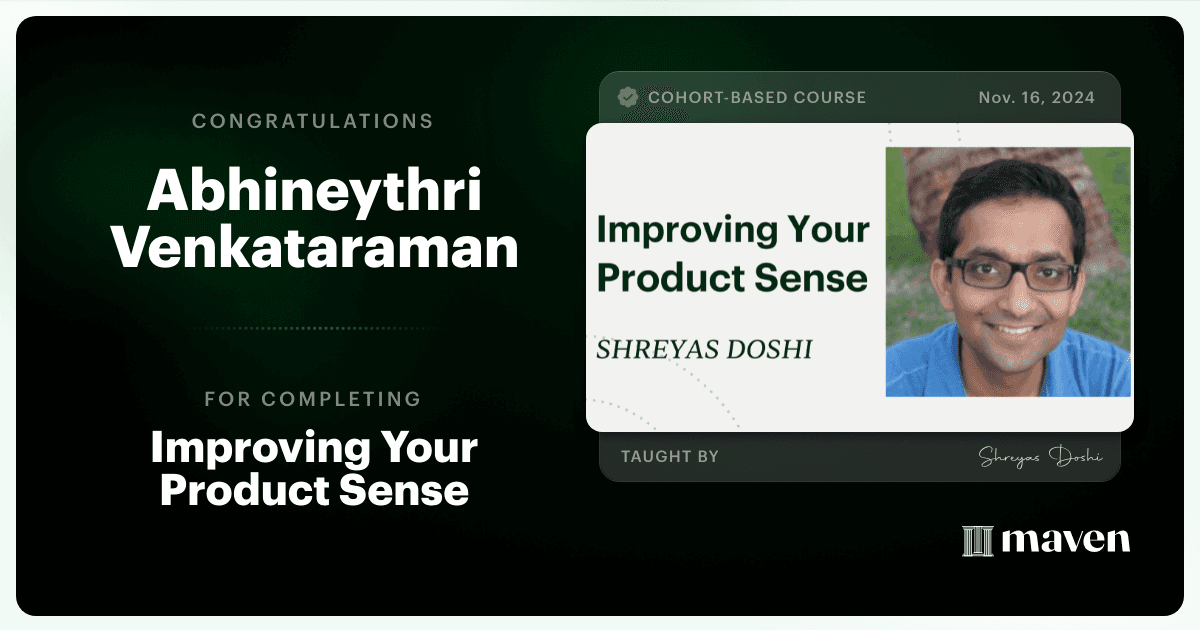 CONGRATULATIONS

Abhineythri Venkataraman

FOR COMPLETING

Improving Your Product Sense

COHORT-BASED COURSE

Nov. 16, 2024

Improving Your Product Sense

SHREYAS DOSHI

TAUGHT BY

Shreyas Doshi

maven